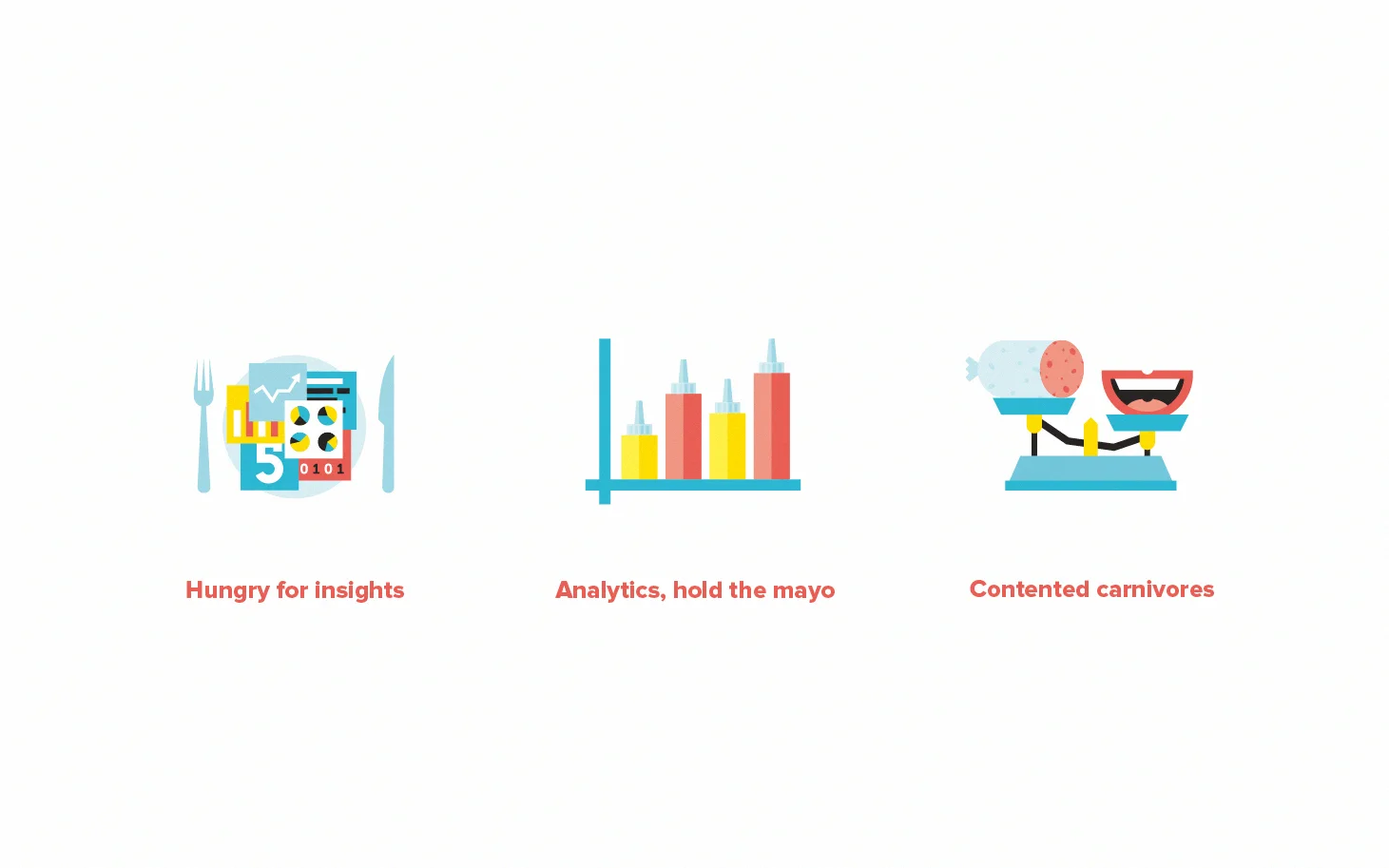 5
0101

Hungry for insights

Analytics, hold the mayo

Contented carnivores